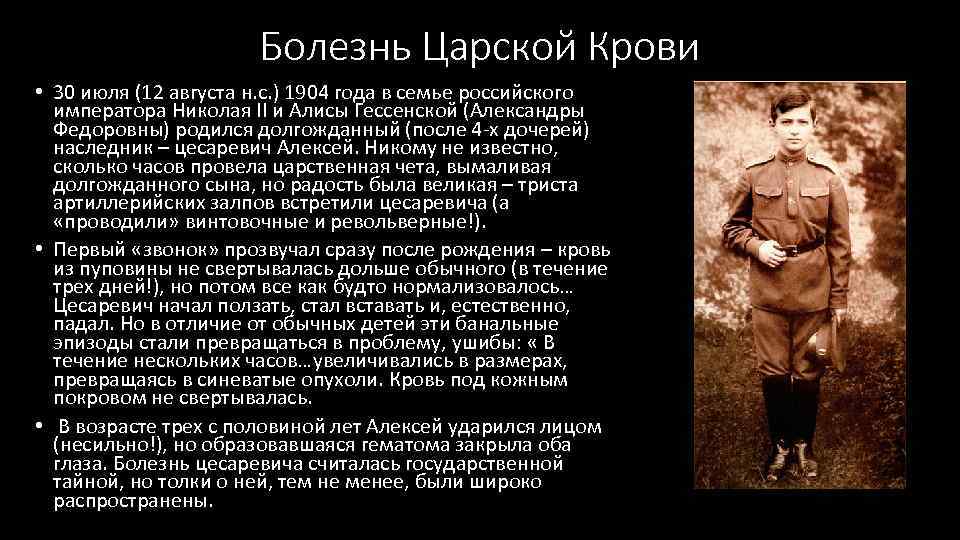 Болезнь Царской Крови

• 30 июля (12 августа н.с.) 1904 года в семье российского императора Николая II и Алисы Гессенской (Александры Федоровны) родился долгожданный (после 4-х дочерей) наследник – цесаревич Алексей. Никому не известно, сколько часов провела царственная чета, вымаливая долгожданного сына, но радость была великая – триста артиллерийских залпов встретили цесаревича (а «проводили» винтовочные и револьверные!).

• Первый «звонок» прозвучал сразу после рождения – кровь из пуповины не свертывалась дольше обычного (в течение трех дней!), но потом все как будто нормализовалось… Цесаревич начал ползать, стал вставать и, естественно, падал. Но в отличие от обычных детей эти банальные эпизоды стали превращаться в проблему, ушибы: « В течение нескольких часов…увеличивались в размерах, превращаясь в синеватые опухоли. Кровь под кожным покровом не свертывалась.

• В возрасте трех с половиной лет Алексей ударился лицом (несильно!), но образовавшаяся гематома закрыла оба глаза. Болезнь цесаревича считалась государственной тайной, но толки о ней, тем не менее, были широко распространены.